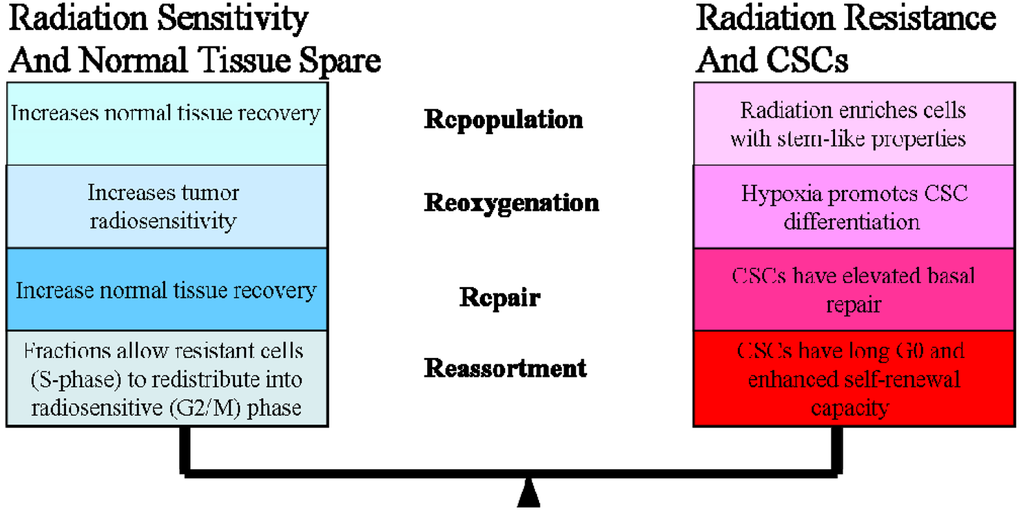 Radiation Sensitivity And Normal Tissue Spare

Increases normal tissue recovery

Increases tumor radiosensitivity

Increase normal tissue recovery

Fractions allow resistant cells (S-phase) to redistribute into radiosensitive (G2/M) phase

Repopulation

Reoxygenation

Repair

Reassortment

Radiation Resistance And CSCs

Radiation enriches cells with stem-like properties

Hypoxia promotes CSC differentiation

CSCs have elevated basal repair

CSCs have long G0 and enhanced self-renewal capacity